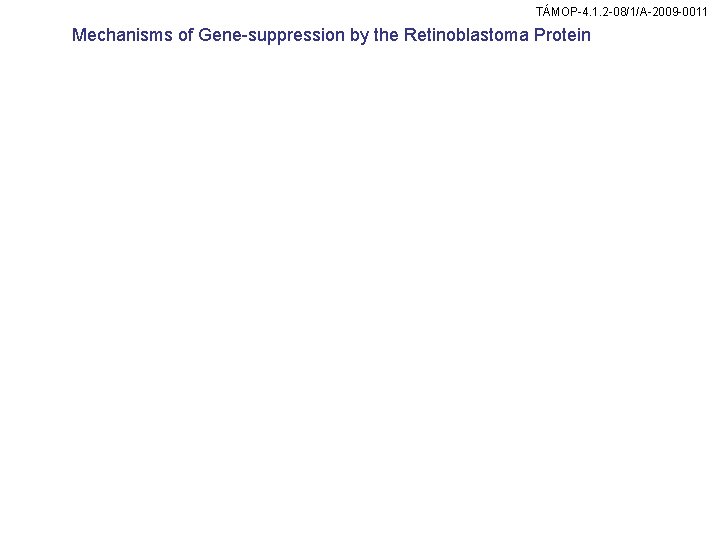 TÁMOP-4.1.2-08/1/A-2009-0011

Mechanisms of Gene-suppression by the Retinoblastoma Protein